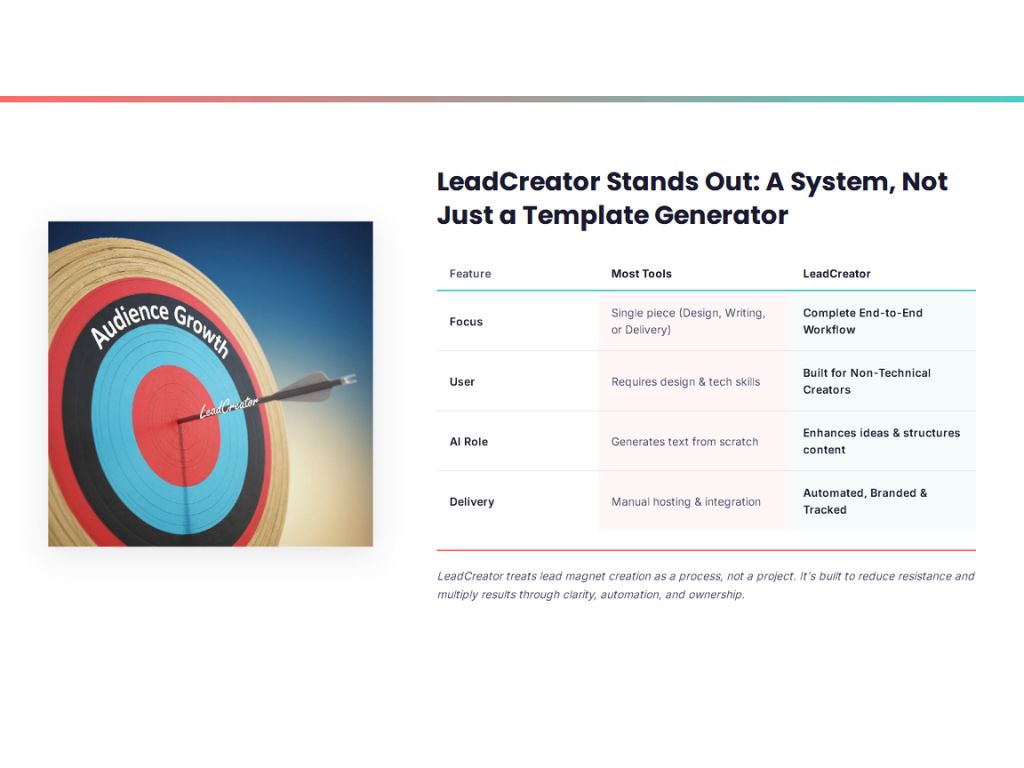 Audience Growth

LeadCreator

LeadCreator Stands Out: A System, Not Just a Template Generator

| Feature | Most Tools | LeadCreator |
|---|---|---|
| Focus | Single piece (Design, Writing, or Delivery) | Complete End-to-End Workflow |
| User | Requires design & tech skills | Built for Non-Technical Creators |
| AI Role | Generates text from scratch | Enhances ideas & structures content |
| Delivery | Manual hosting & integration | Automated, Branded & Tracked |

LeadCreator treats lead magnet creation as a process, not a project. It's built to reduce resistance and multiply results through clarity, automation, and ownership.